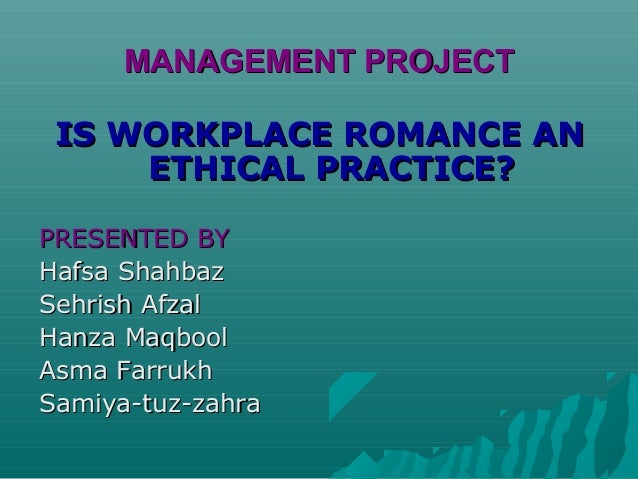 MANAGEMENT PROJECT

IS WORKPLACE ROMANCE AN ETHICAL PRACTICE?

PRESENTED BY
Hafsa Shahbaz
Sehrish Afzal
Hanza Maqbool
Asma Farrukh
Samiya-tuz-zahra